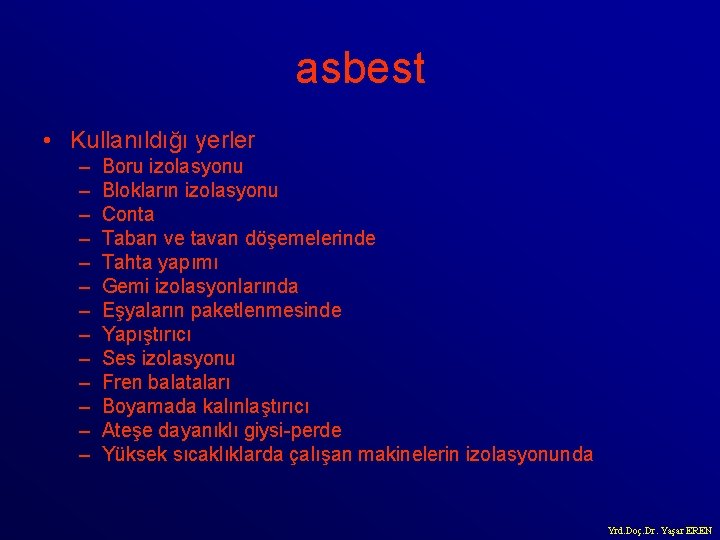 asbest

• Kullanıldığı yerler
– Boru izolasyonu
– Blokların izolasyonu
– Conta
– Taban ve tavan döşemelerinde
– Tahta yapımı
– Gemi izolasyonlarında
– Eşyaların paketlenmesinde
– Yapıştırıcı
– Ses izolasyonu
– Fren balataları
– Boyamada kalınlaştırıcı
– Ateşe dayanıklı giysi-perde
– Yüksek sıcaklıklarda çalışan makinelerin izolasyonunda

Yrd.Doç.Dr. Yaşar EREN